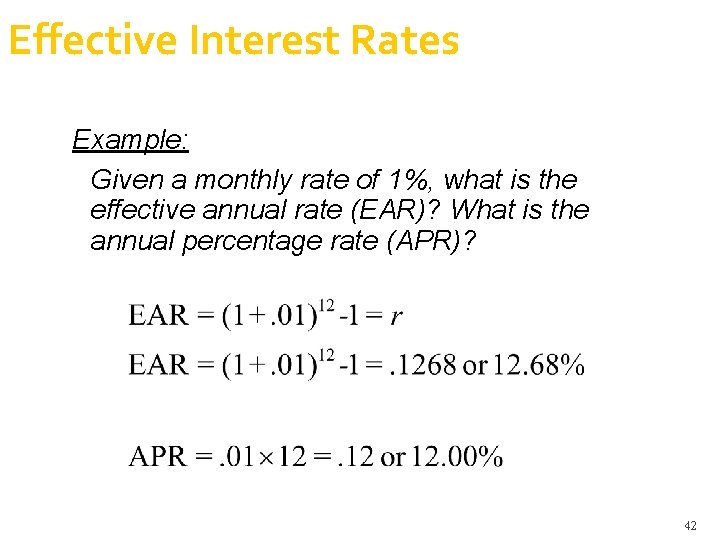 Effective Interest Rates

Example:

Given a monthly rate of 1%, what is the effective annual rate (EAR)? What is the annual percentage rate (APR)?

$\text{EAR} = (1+.01)^{12} - 1 = r$

$\text{EAR} = (1+.01)^{12} - 1 = .1268 \text{ or } 12.68\%$

$\text{APR} = .01 \times 12 = .12 \text{ or } 12.00\%$

42